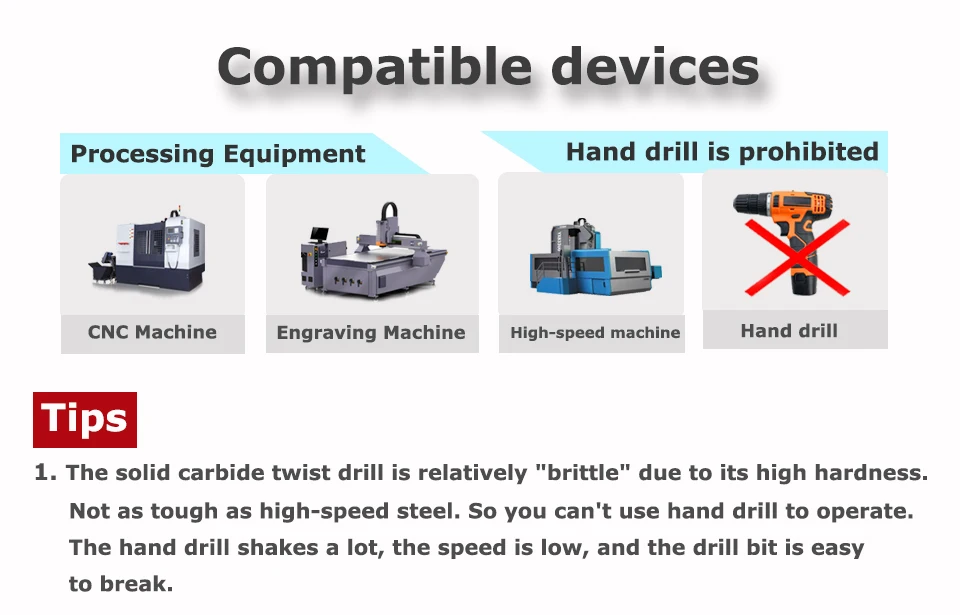 Compatible devices

Processing Equipment

Hand drill is prohibited

CNC Machine

Engraving Machine

High-speed machine

Hand drill

Tips

1. The solid carbide twist drill is relatively "brittle" due to its high hardness. Not as tough as high-speed steel. So you can't use hand drill to operate. The hand drill shakes a lot, the speed is low, and the drill bit is easy to break.